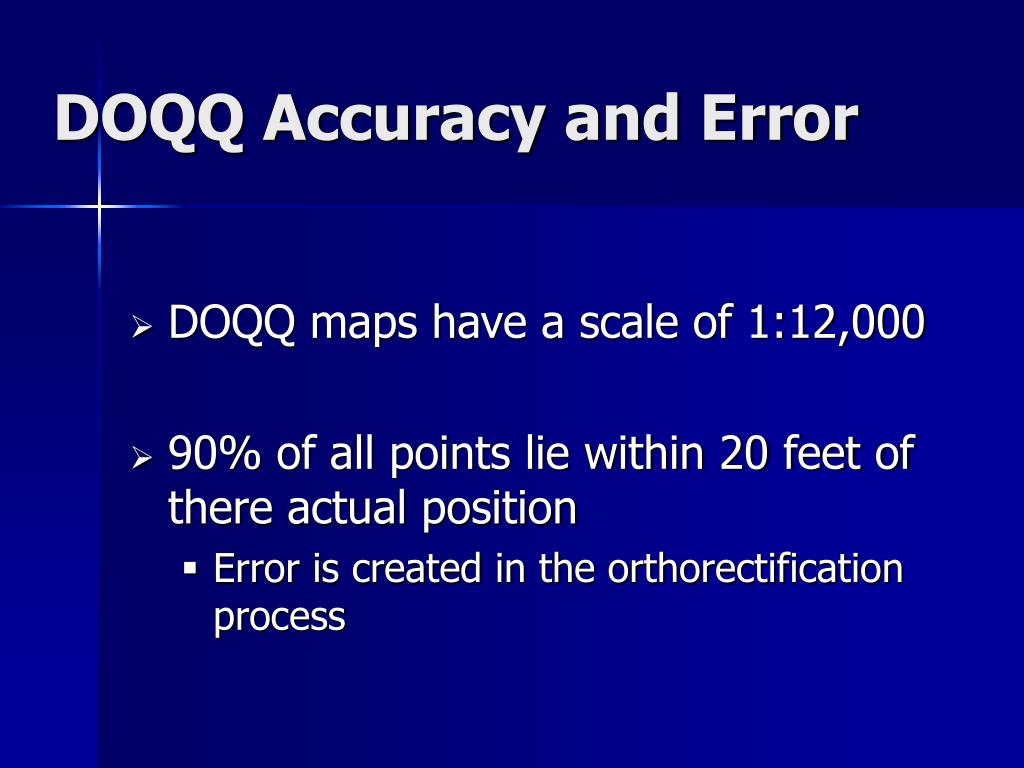 DOQQ Accuracy and Error

➢ DOQQ maps have a scale of 1:12,000

➢ 90% of all points lie within 20 feet of there actual position
▪ Error is created in the orthorectification process